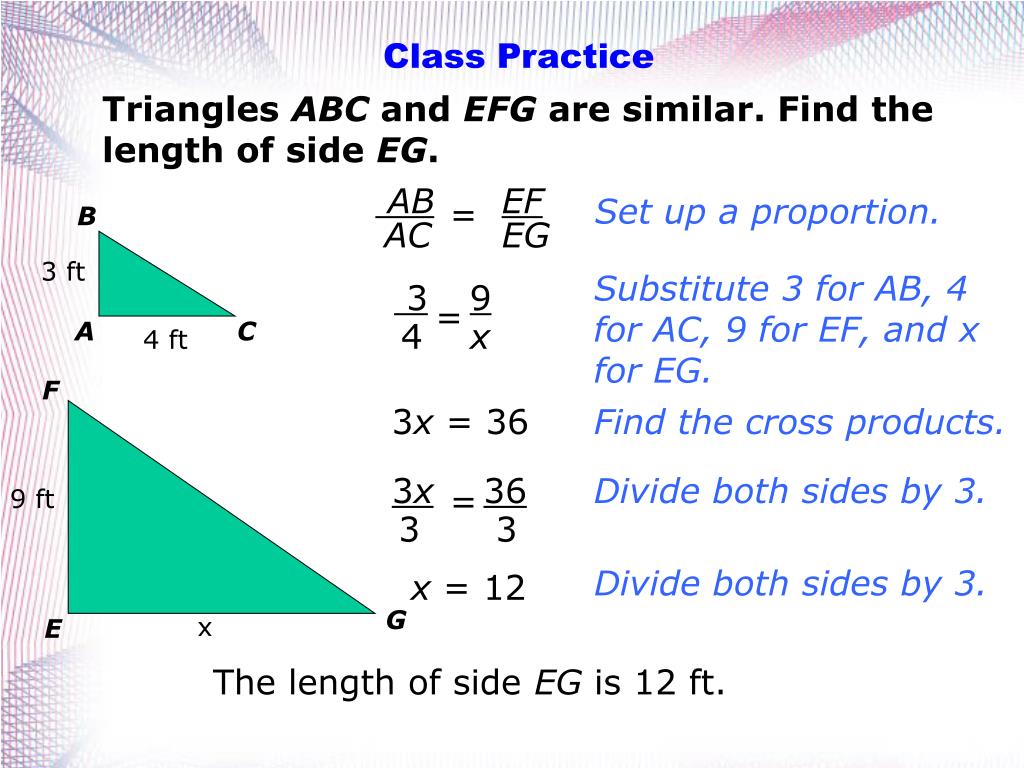 Class Practice

Triangles *ABC* and *EFG* are similar. Find the length of side *EG*.

B
3 ft
A
4 ft
C

F
9 ft
E
x
G

$\frac{AB}{AC} = \frac{EF}{EG}$ Set up a proportion.

$\frac{3}{4} = \frac{9}{x}$ Substitute 3 for AB, 4 for AC, 9 for EF, and x for EG.

$3x = 36$ Find the cross products.

$\frac{3x}{3} = \frac{36}{3}$ Divide both sides by 3.

$x = 12$ Divide both sides by 3.

The length of side *EG* is 12 ft.